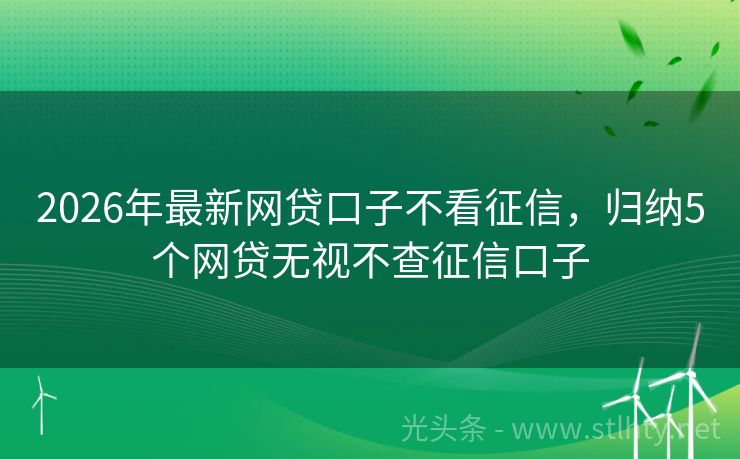 2026年最新网贷口子不看征信，归纳5个网贷无视不查征信口子

光头条 - www.stlhty.net